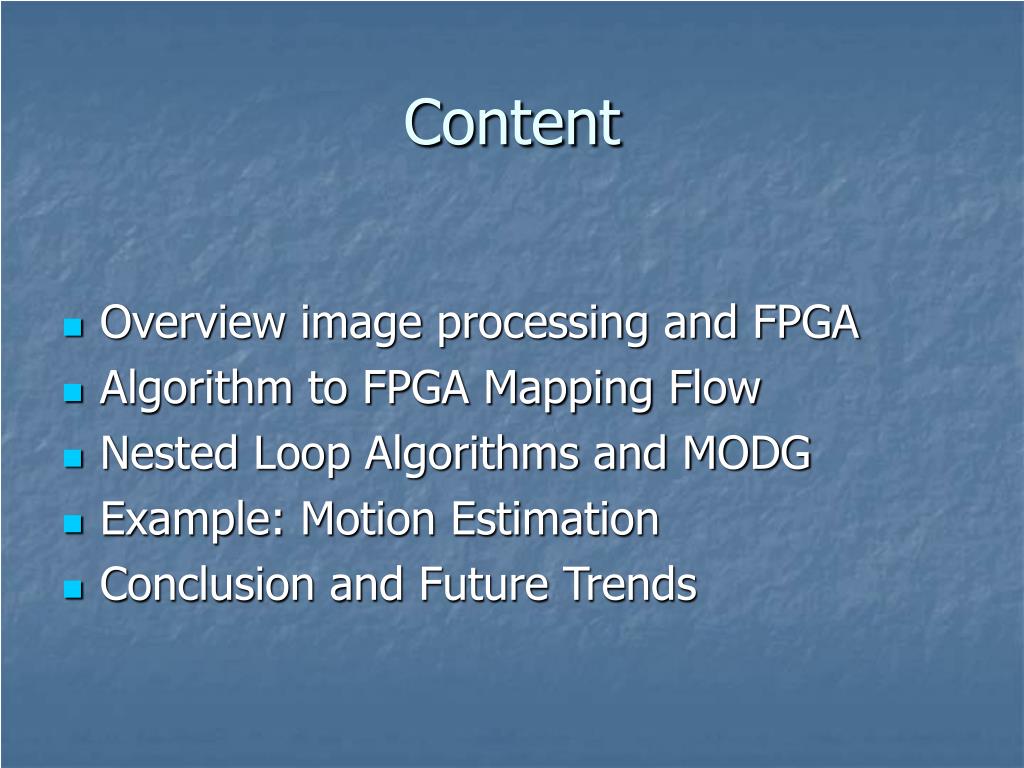 Content

- Overview image processing and FPGA
- Algorithm to FPGA Mapping Flow
- Nested Loop Algorithms and MODG
- Example: Motion Estimation
- Conclusion and Future Trends